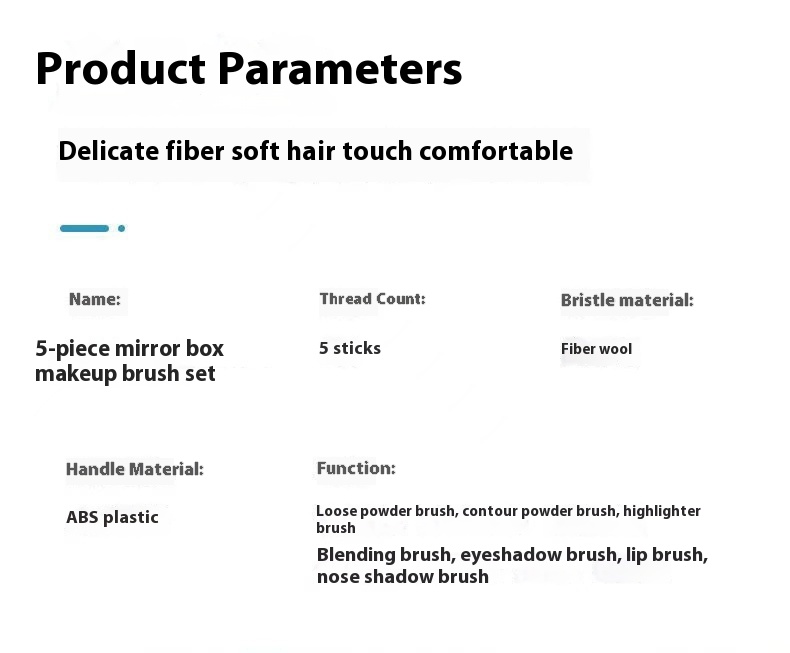 Product Parameters

Delicate fiber soft hair touch comfortable

Name:

5-piece mirror box makeup brush set

Thread Count:

5 sticks

Bristle material:

Fiber wool

Handle Material:

ABS plastic

Function:

Loose powder brush, contour powder brush, highlighter brush

Blending brush, eyeshadow brush, lip brush, nose shadow brush